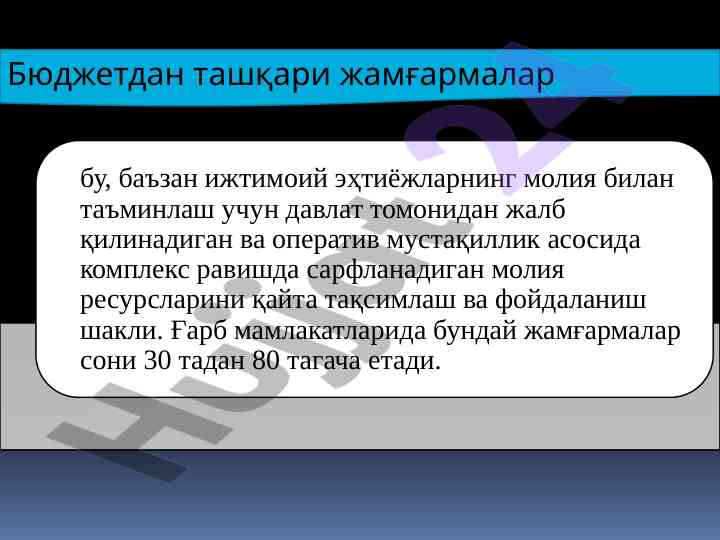 Бюджетдан ташқари жамғармалар

бу, баъзан ижтимоий эҳтиёжларнинг молия билан таъминлаш учун давлат томонидан жалб қилинадиган ва оператив мустақиллик асосида комплекс равишда сарфланадиган молия ресурсларини қайта тақсимлаш ва фойдаланиш шакли. Ғарб мамлакатларида бундай жамғармалар сони 30 тадан 80 тагача етади.

Hujjat 24